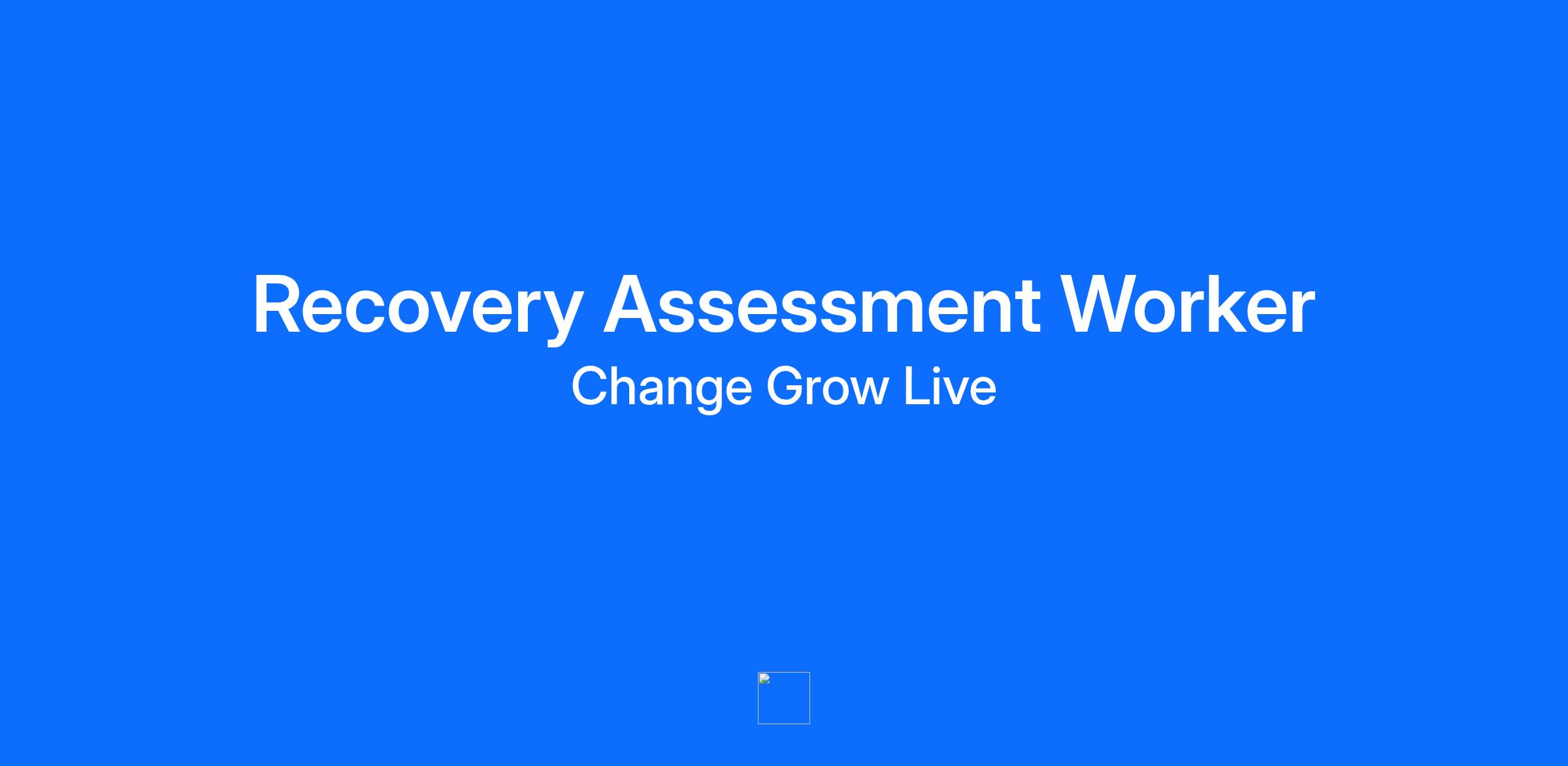 Recovery Assessment Worker
Change Grow Live